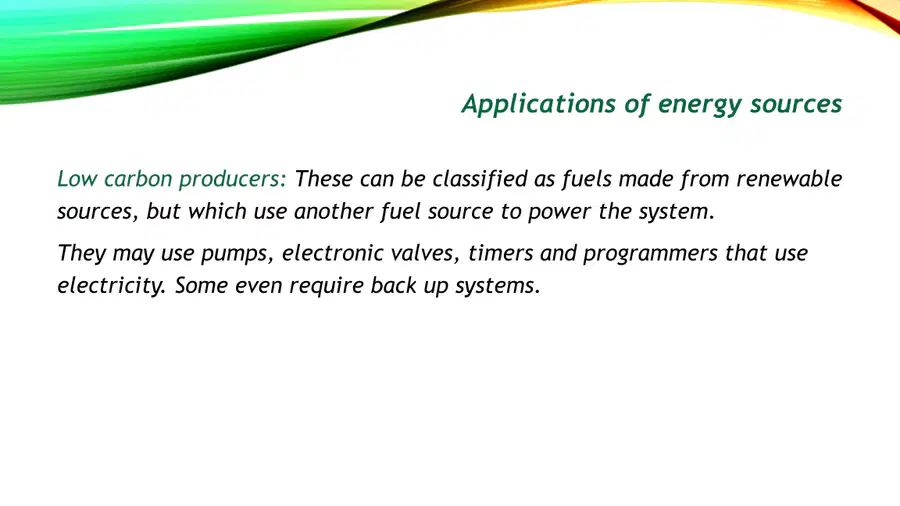 Applications of energy sources

Low carbon producers: These can be classified as fuels made from renewable sources, but which use another fuel source to power the system.

They may use pumps, electronic valves, timers and programmers that use electricity. Some even require back up systems.